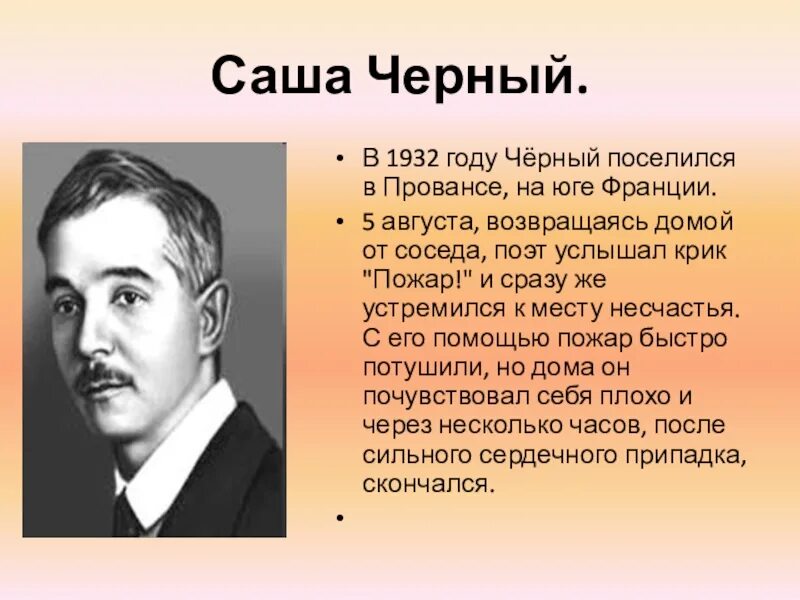 Саша Черный.

• В 1932 году Чёрный поселился в Провансе, на юге Франции.

• 5 августа, возвращаясь домой от соседа, поэт услышал крик "Пожар!" и сразу же устремился к месту несчастья. С его помощью пожар быстро потушили, но дома он почувствовал себя плохо и через несколько часов, после сильного сердечного припадка, скончался.

•